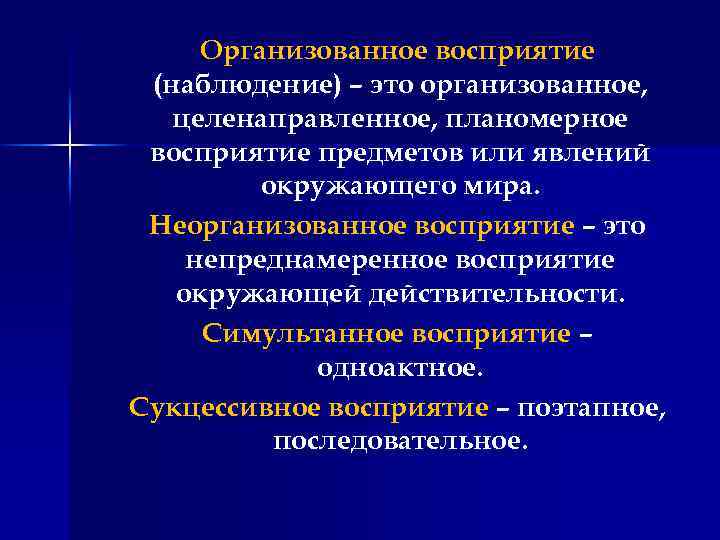 Организованное восприятие (наблюдение) – это организованное, целенаправленное, планомерное восприятие предметов или явлений окружающего мира.

Неорганизованное восприятие – это непреднамеренное восприятие окружающей действительности.

Симультанное восприятие – одноактное.

Сукцессивное восприятие – поэтапное, последовательное.